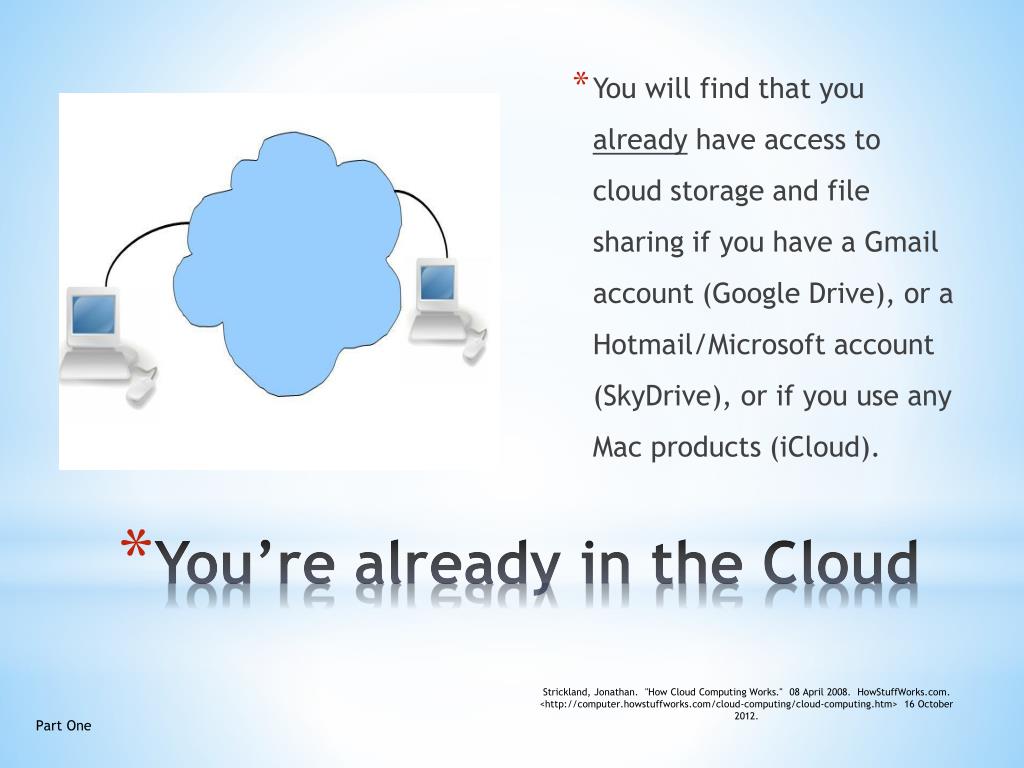 * You will find that you already have access to cloud storage and file sharing if you have a Gmail account (Google Drive), or a Hotmail/Microsoft account (SkyDrive), or if you use any Mac products (iCloud).

* You're already in the Cloud

Strickland, Jonathan. "How Cloud Computing Works." 08 April 2008. HowStuffWorks.com. <http://computer.howstuffworks.com/cloud-computing/cloud-computing.htm> 16 October 2012.

Part One